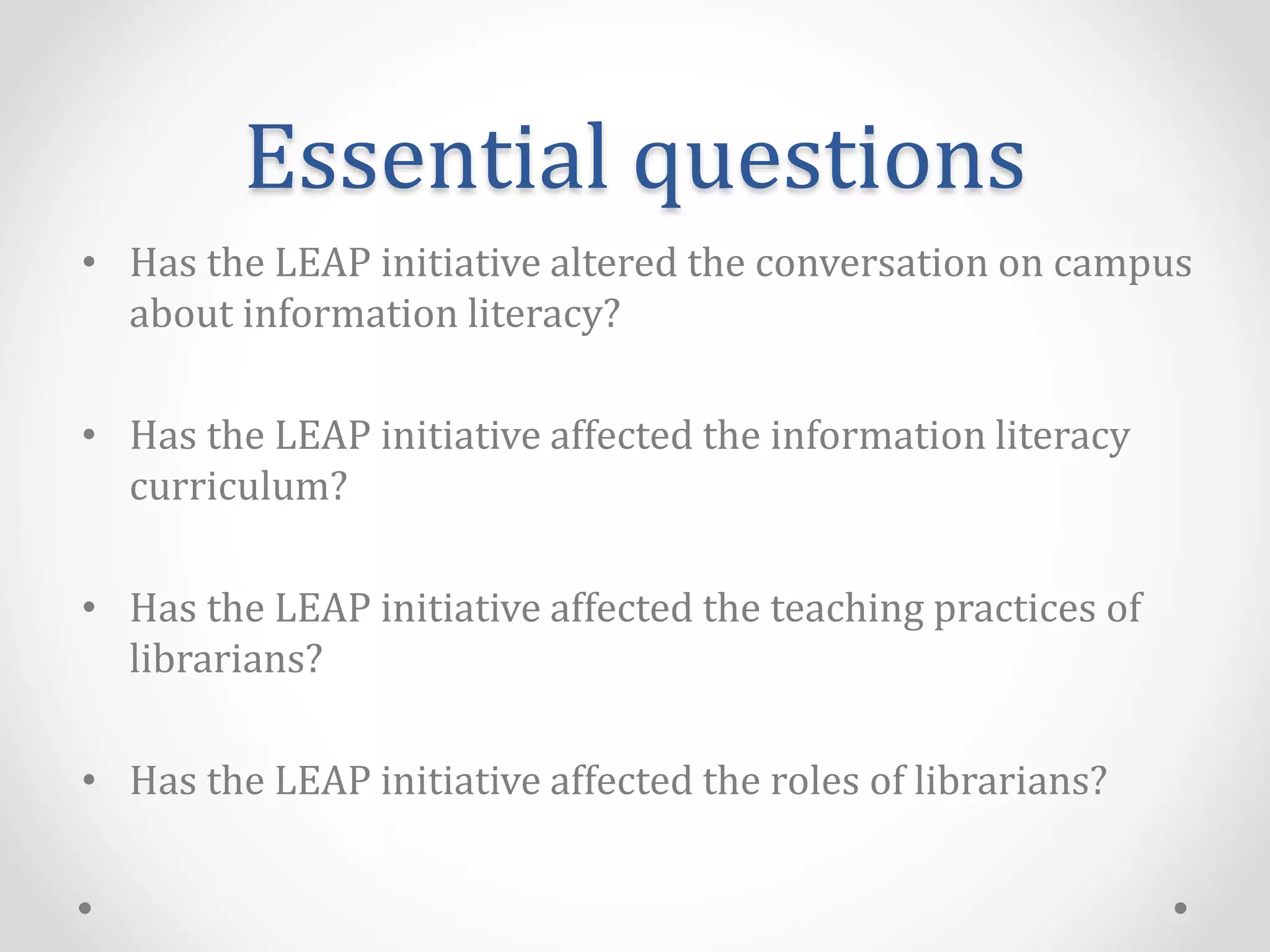 Essential questions

• Has the LEAP initiative altered the conversation on campus about information literacy?

• Has the LEAP initiative affected the information literacy curriculum?

• Has the LEAP initiative affected the teaching practices of librarians?

• Has the LEAP initiative affected the roles of librarians?